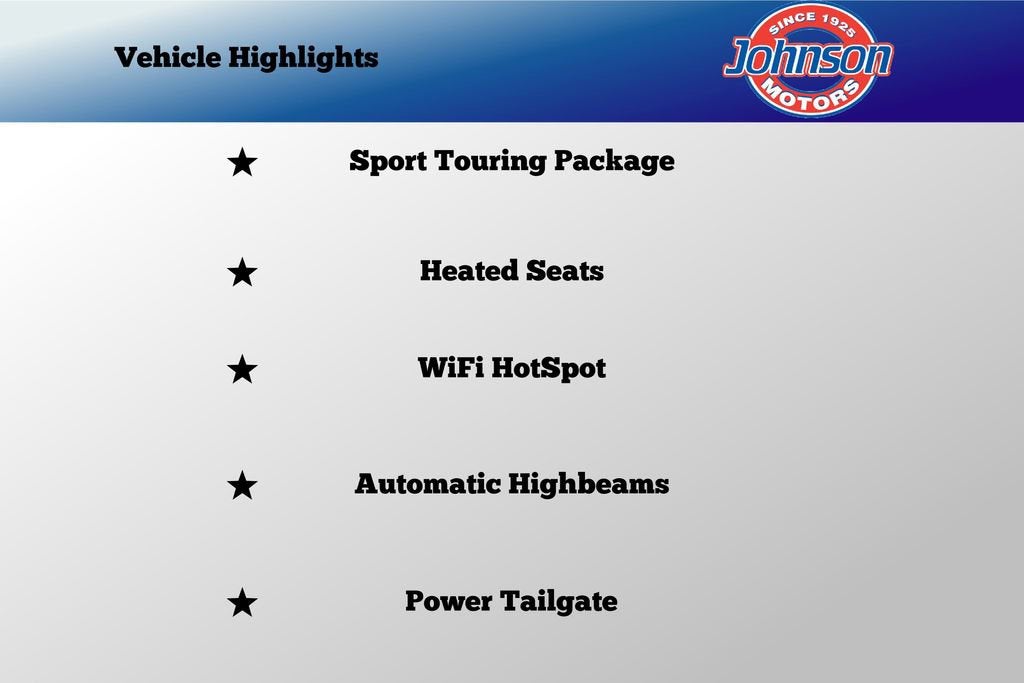 Vehicle Highlights

SINCE 1925
Johnson
MOTORS

★ Sport Touring Package

★ Heated Seats

★ WiFi HotSpot

★ Automatic Highbeams

★ Power Tailgate